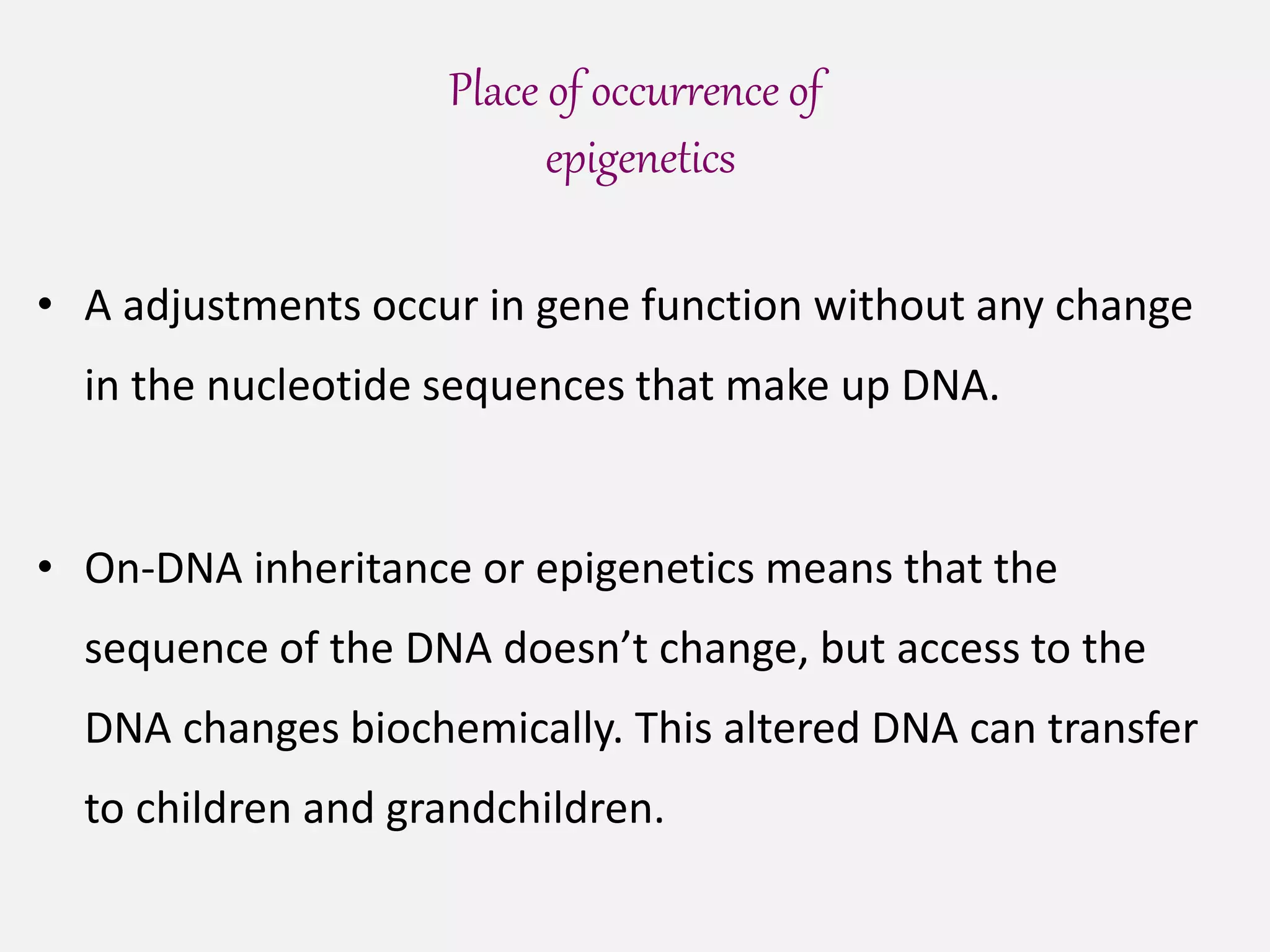 Place of occurrence of epigenetics

• A adjustments occur in gene function without any change in the nucleotide sequences that make up DNA.

• On-DNA inheritance or epigenetics means that the sequence of the DNA doesn’t change, but access to the DNA changes biochemically. This altered DNA can transfer to children and grandchildren.